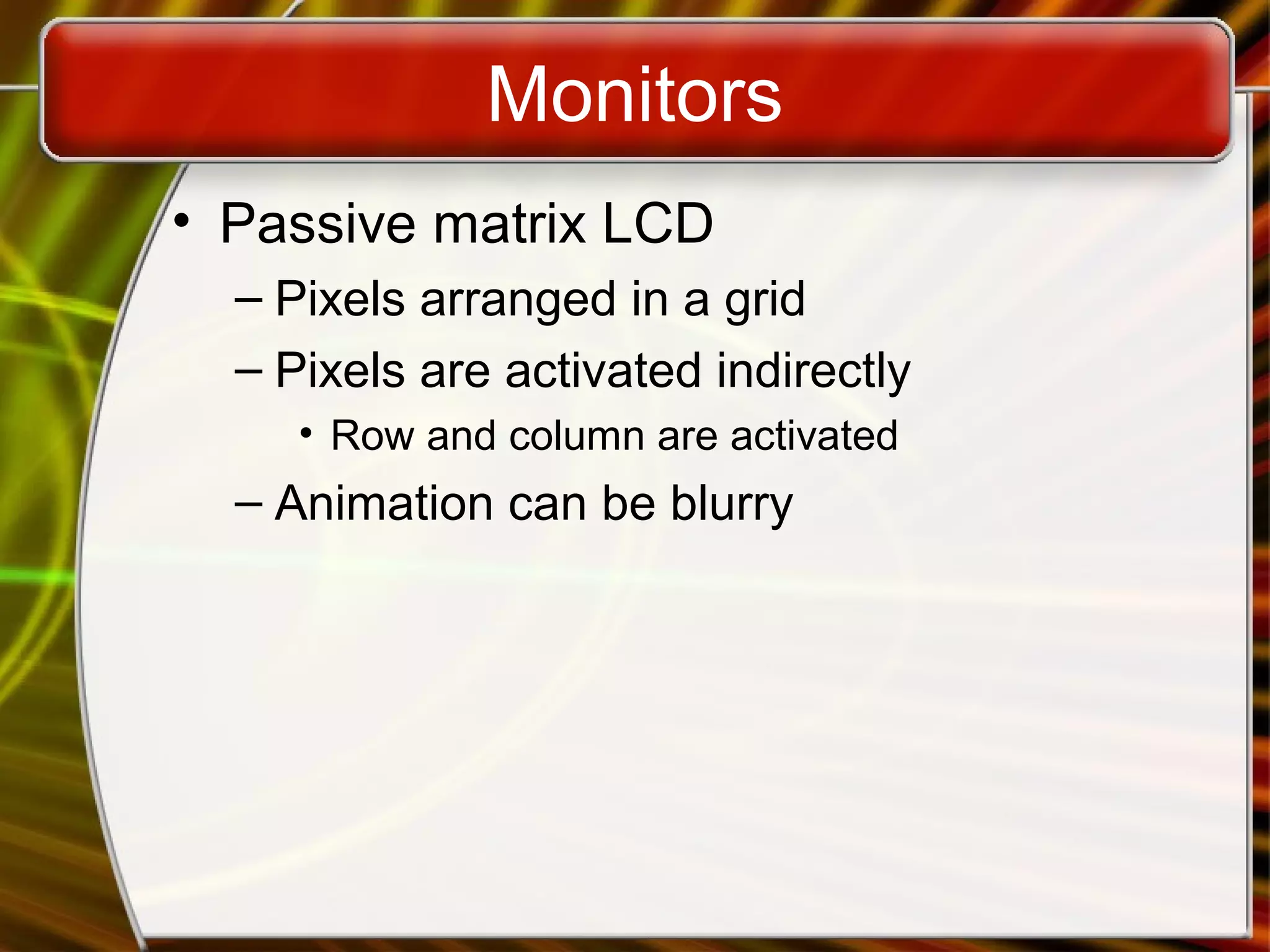 Monitors

• Passive matrix LCD
– Pixels arranged in a grid
– Pixels are activated indirectly
• Row and column are activated
– Animation can be blurry